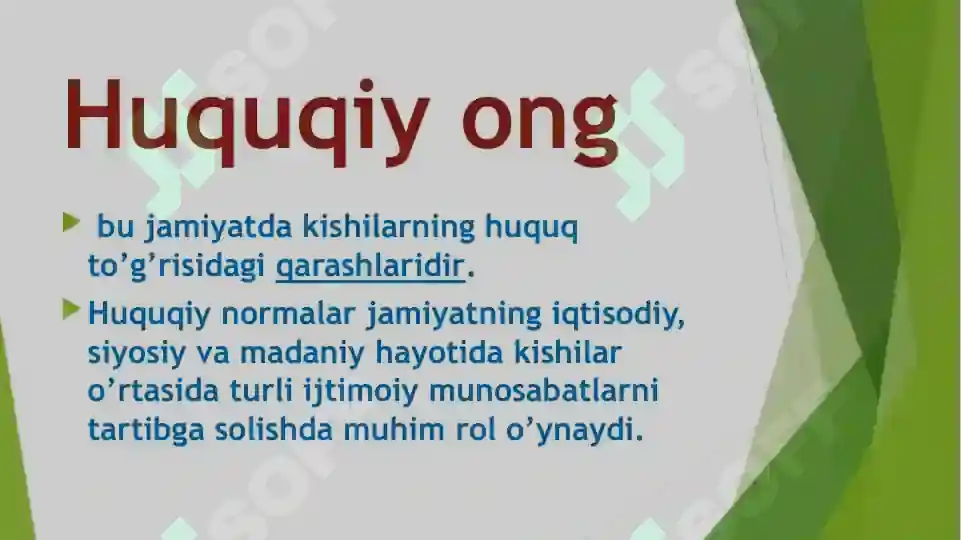 Huquqiy ong

bu jamiyatda kishilarning huquq to’g’risidagi qarashlaridir.

Huquqiy normalar jamiyatning iqtisodiy, siyosiy va madaniy hayotida kishilar o’rtasida turli ijtimoiy munosabatlarni tartibga solishda muhim rol o’ynaydi.